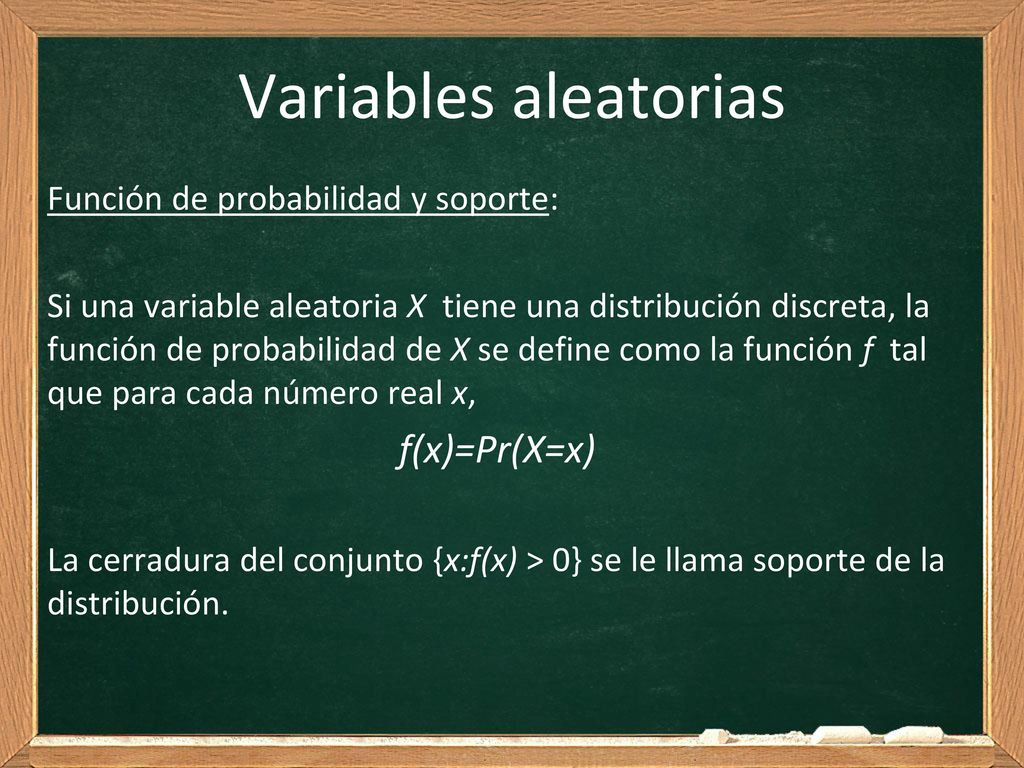 Variables aleatorias

Función de probabilidad y soporte:

Si una variable aleatoria $X$ tiene una distribución discreta, la función de probabilidad de $X$ se define como la función $f$ tal que para cada número real $x$,

$f(x)=Pr(X=x)$

La cerradura del conjunto $\{x:f(x) > 0\}$ se le llama soporte de la distribución.